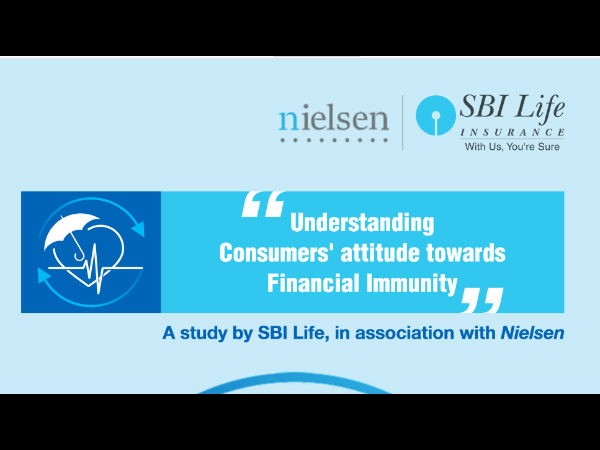 nielsen

SBI Life
INSURANCE
With Us, You're Sure

"Understanding Consumers' attitude towards Financial Immunity"

A study by SBI Life, in association with Nielsen